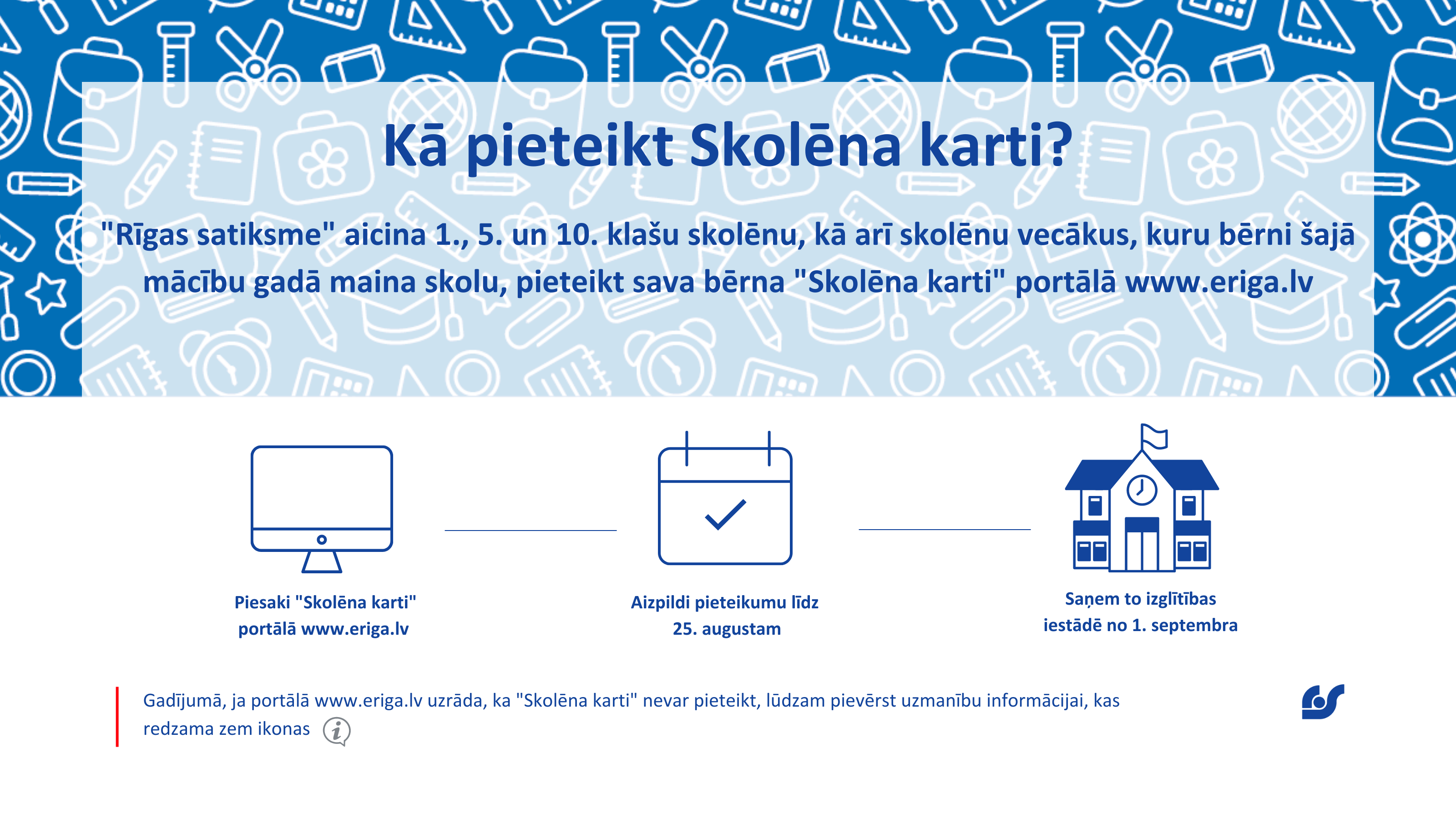 Kā pieteikt Skolēna karti?

"Rīgas satiksme" aicina 1., 5. un 10. klašu skolēnu, kā arī skolēnu vecākus, kuru bērni šajā mācību gadā maina skolu, pieteikt sava bērna "Skolēna karti" portālā www.eriga.lv

Piesaki "Skolēna karti" portālā www.eriga.lv

Aizpildi pieteikumu līdz 25. augustam

Saņem to izglītības iestādē no 1. septembra

Gadījumā, ja portālā www.eriga.lv uzrāda, ka "Skolēna karti" nevar pieteikt, lūdzam pievērst uzmanību informācijai, kas redzama zem ikonas